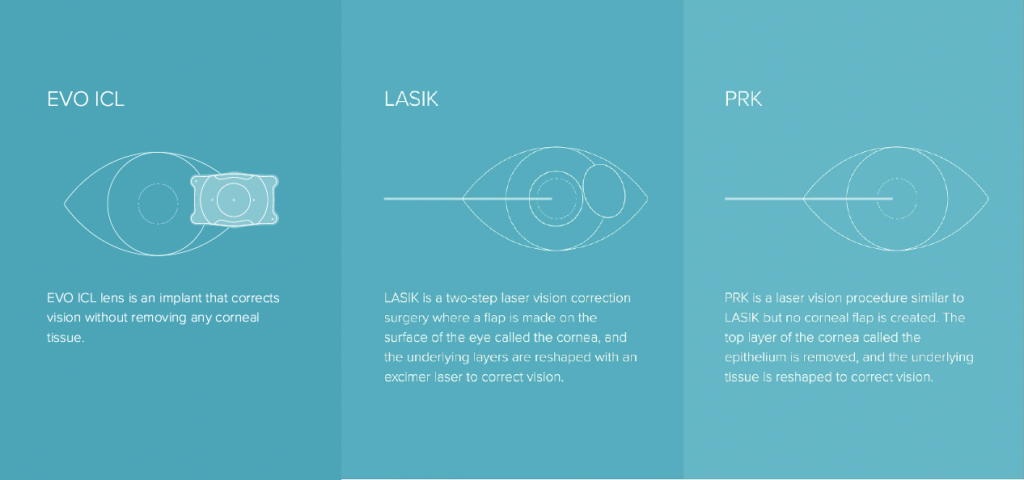 EVO ICL

EVO ICL lens is an implant that corrects vision without removing any corneal tissue.

LASIK

LASIK is a two-step laser vision correction surgery where a flap is made on the surface of the eye called the cornea, and the underlying layers are reshaped with an excimer laser to correct vision.

PRK

PRK is a laser vision procedure similar to LASIK but no corneal flap is created. The top layer of the cornea called the epithelium is removed, and the underlying tissue is reshaped to correct vision.